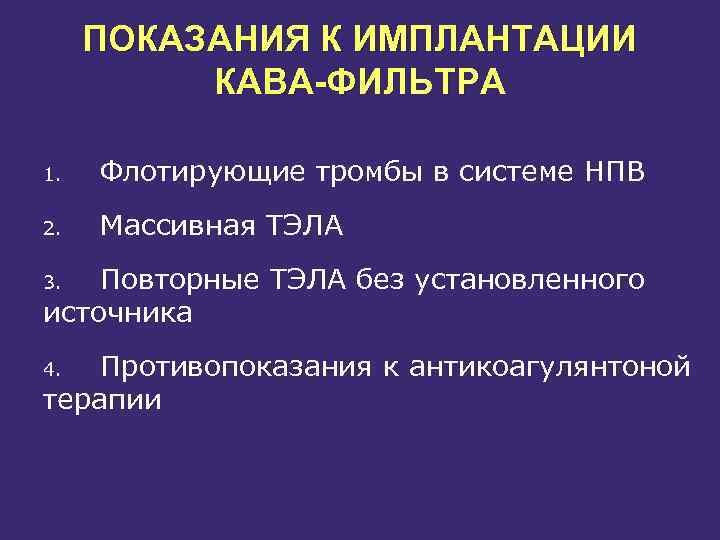 ПОКАЗАНИЯ К ИМПЛАНТАЦИИ КАВА-ФИЛЬТРА

1. Флотирующие тромбы в системе НПВ

2. Массивная ТЭЛА

3. Повторные ТЭЛА без установленного источника

4. Противопоказания к антикоагулянтоной терапии